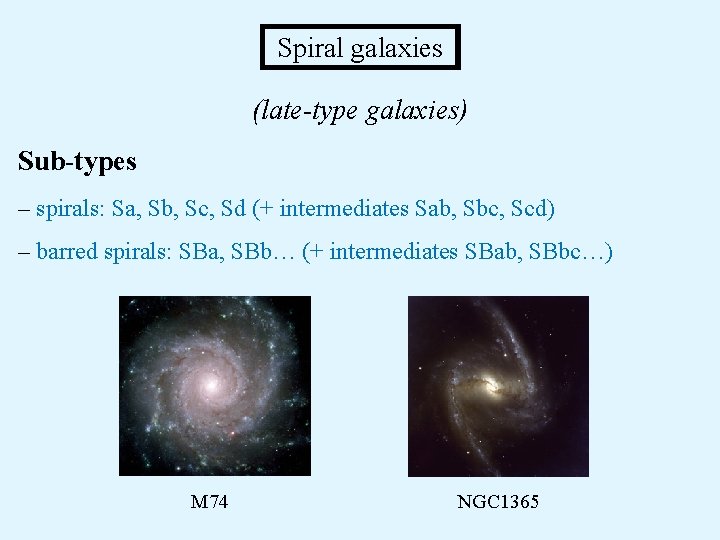 Spiral galaxies

(late-type galaxies)

Sub-types

– spirals: Sa, Sb, Sc, Sd (+ intermediates Sab, Sbc, Scd)

– barred spirals: SBa, SBb… (+ intermediates SBab, SBbc…)

M74

NGC1365